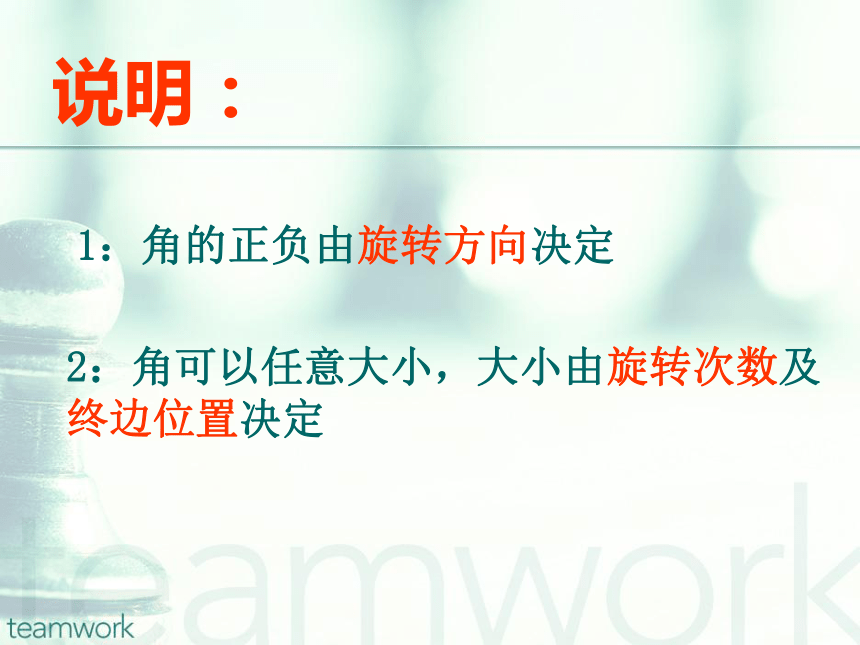 说明：

1：角的正负由旋转方向决定

2：角可以任意大小，大小由旋转次数及终边位置决定

teamwork

teamwork